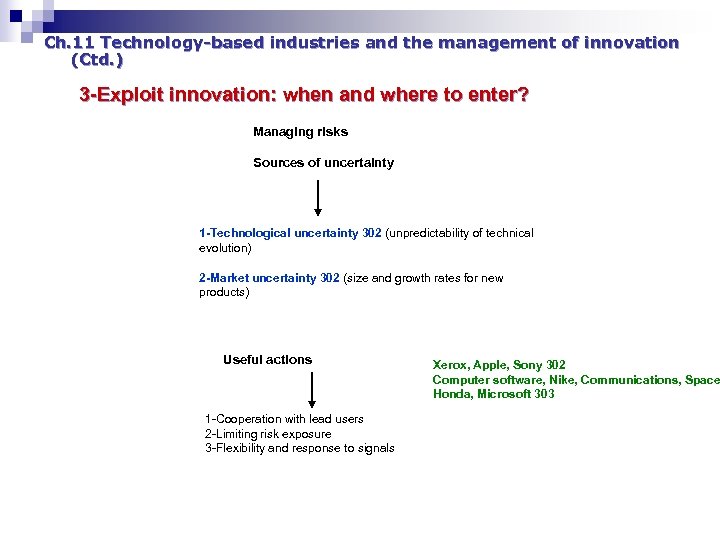 Ch.11 Technology-based industries and the management of innovation (Ctd.)

3-Exploit innovation: when and where to enter?

Managing risks

Sources of uncertainty

1-Technological uncertainty 302 (unpredictability of technical evolution)

2-Market uncertainty 302 (size and growth rates for new products)

Useful actions

1-Cooperation with lead users
2-Limiting risk exposure
3-Flexibility and response to signals

Xerox, Apple, Sony 302
Computer software, Nike, Communications, Space
Honda, Microsoft 303